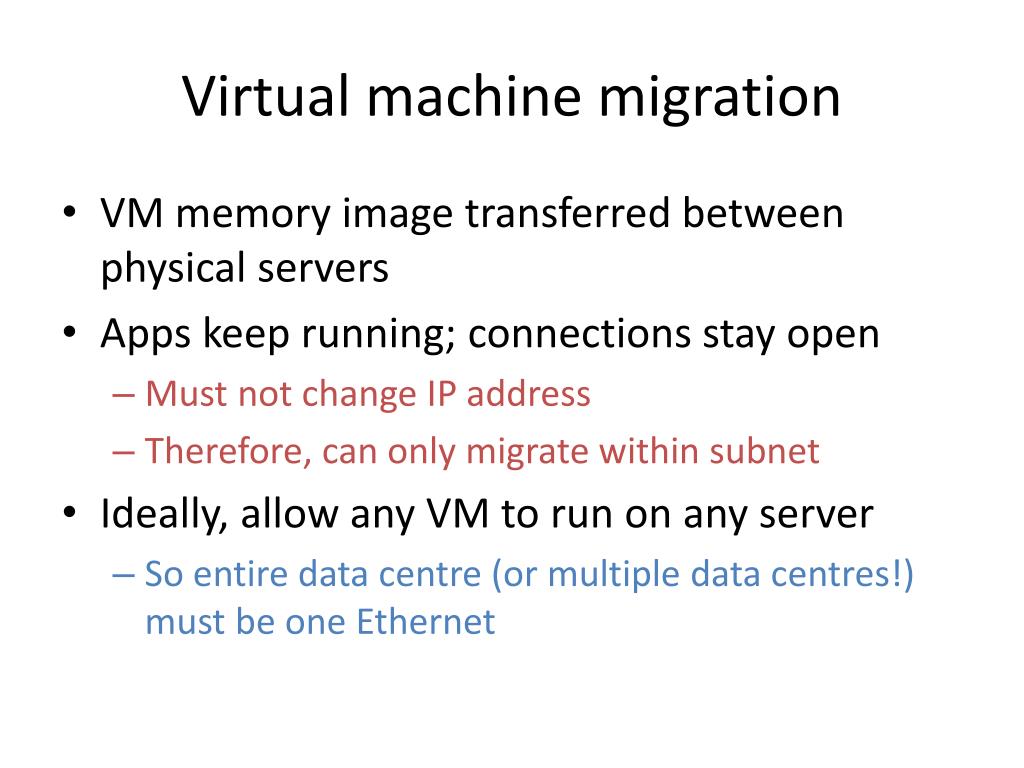 Virtual machine migration

• VM memory image transferred between physical servers
• Apps keep running; connections stay open
– Must not change IP address
– Therefore, can only migrate within subnet
• Ideally, allow any VM to run on any server
– So entire data centre (or multiple data centres!) must be one Ethernet